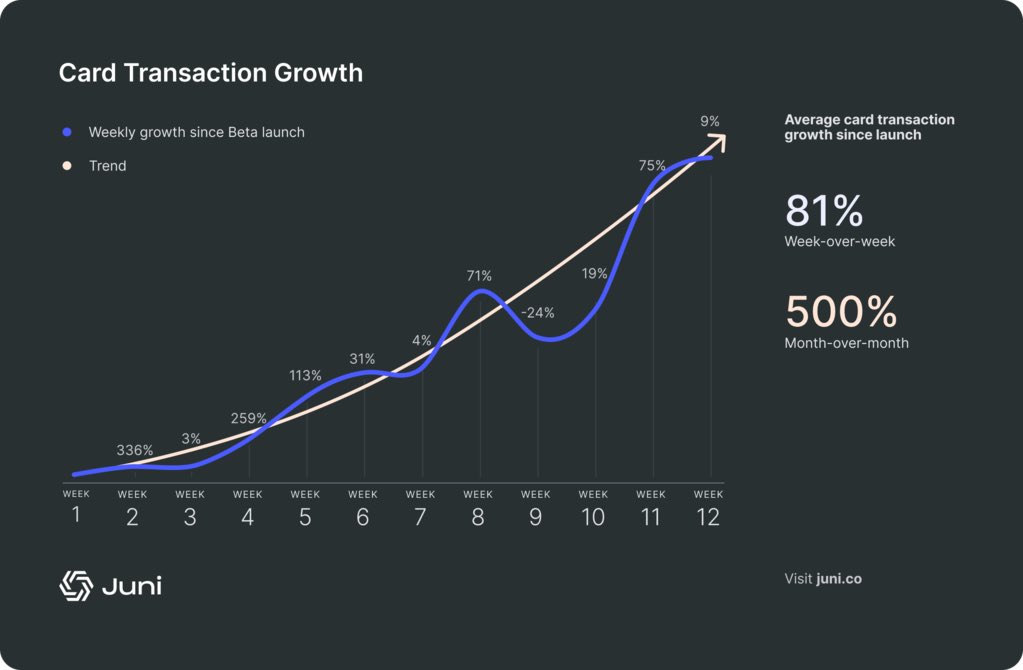 Card Transaction Growth

Weekly growth since Beta launch

Trend

336%
3%
259%
113%
31%
4%
71%
-24%
19%
75%
9%

WEEK 1
WEEK 2
WEEK 3
WEEK 4
WEEK 5
WEEK 6
WEEK 7
WEEK 8
WEEK 9
WEEK 10
WEEK 11
WEEK 12

Average card transaction growth since launch

81%
Week-over-week

500%
Month-over-month

Juni

Visit juni.co